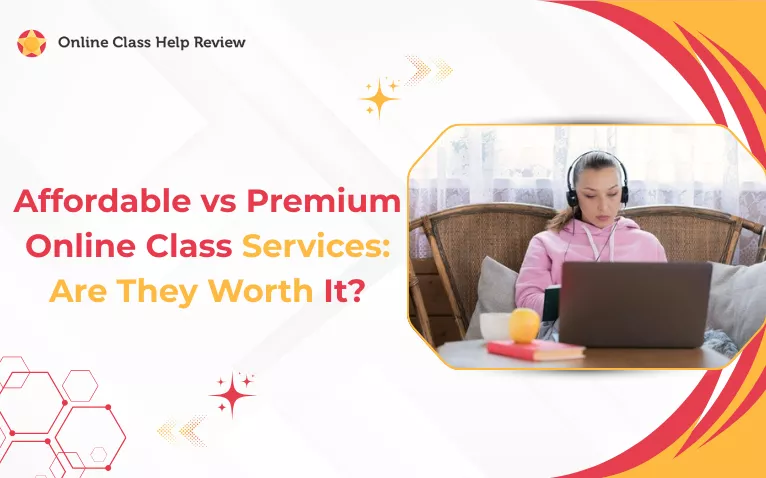 Online Class Help Review

Affordable vs Premium Online Class Services: Are They Worth It?